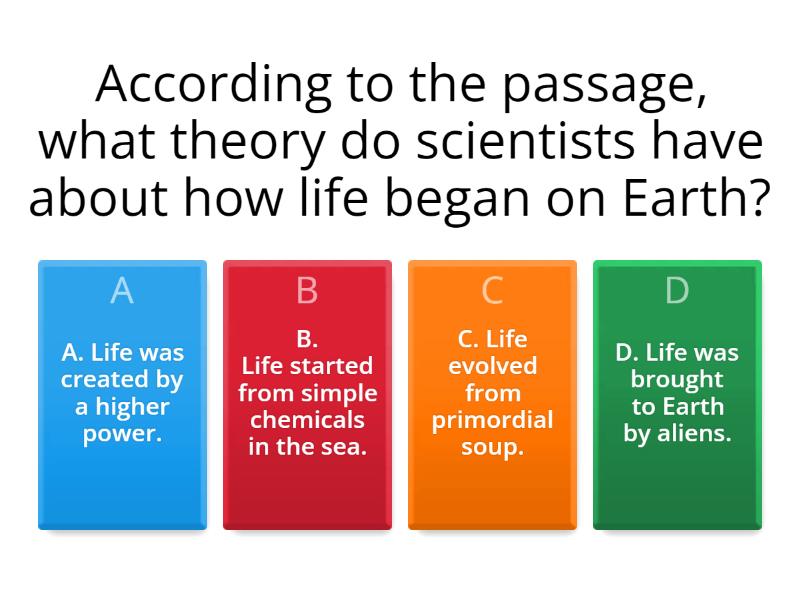 According to the passage, what theory do scientists have about how life began on Earth?

A

A. Life was created by a higher power.

B

B. Life started from simple chemicals in the sea.

C

C. Life evolved from primordial soup.

D

D. Life was brought to Earth by aliens.